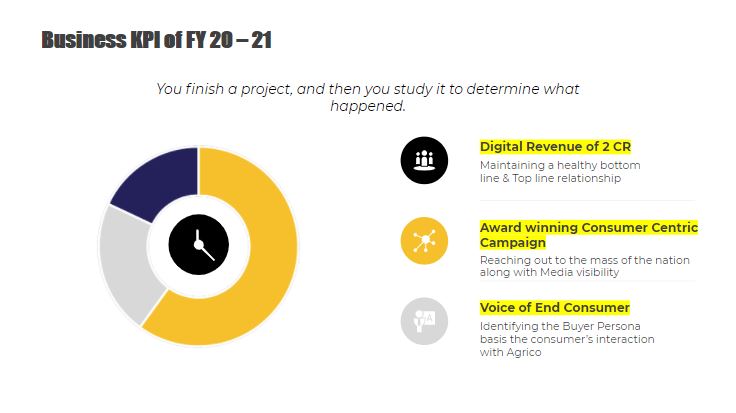 Business KPI of FY 20 – 21

You finish a project, and then you study it to determine what happened.

Digital Revenue of 2 CR

Maintaining a healthy bottom line & Top line relationship

Award winning Consumer Centric Campaign

Reaching out to the mass of the nation along with Media visibility

Voice of End Consumer

Identifying the Buyer Persona basis the consumer's interaction with Agrico